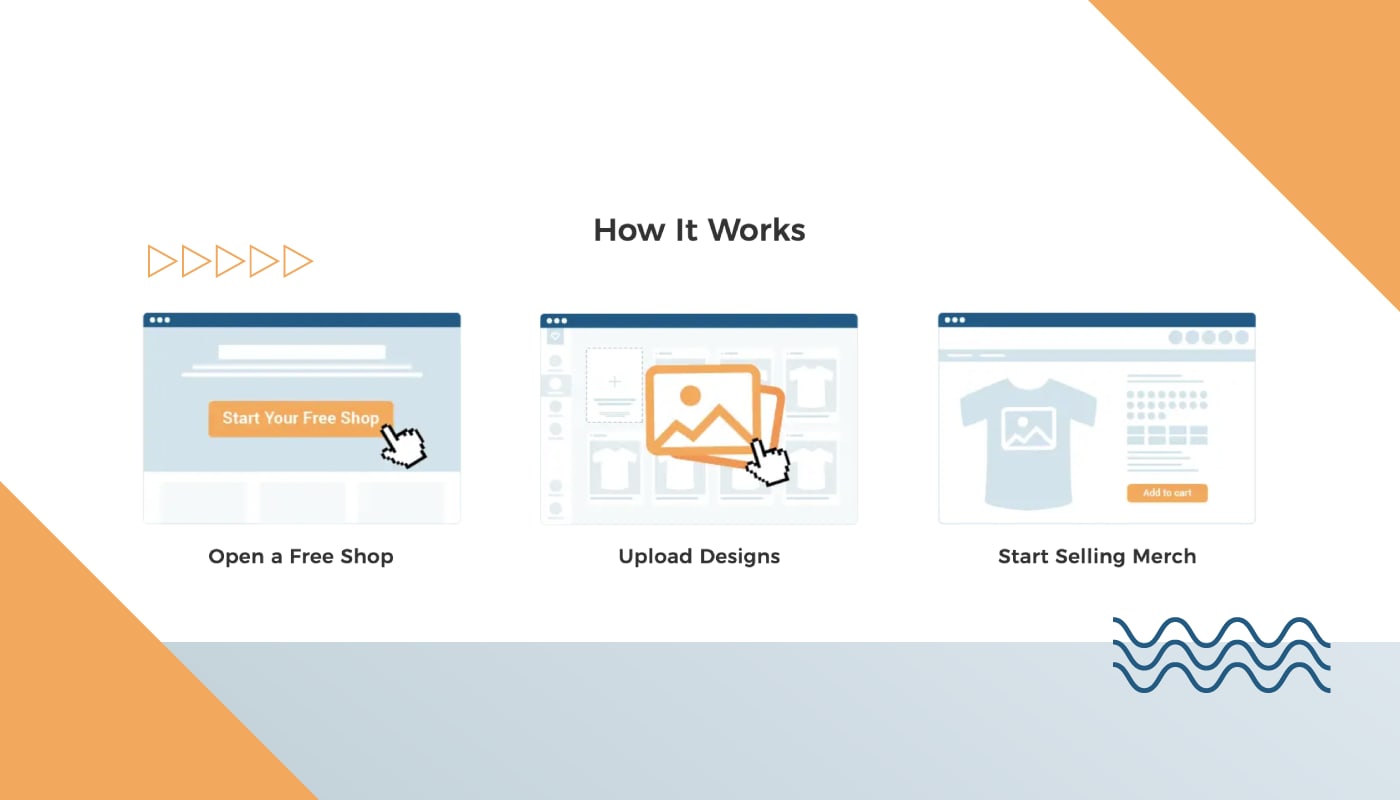 How It Works

Start Your Free Shop

Open a Free Shop

Upload Designs

Add to cart

Start Selling Merch